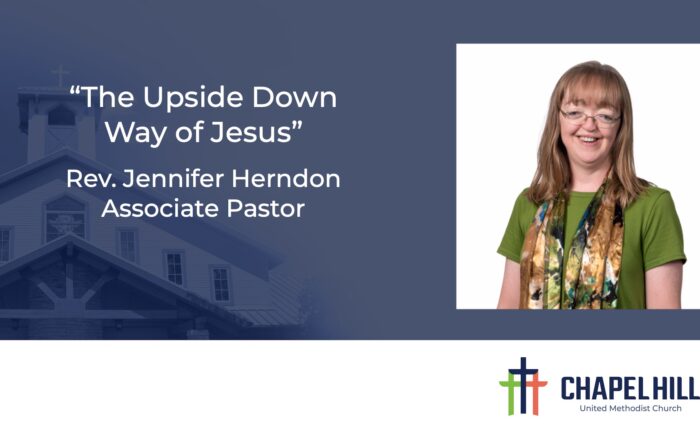 “The Upside Down Way of Jesus”

Rev. Jennifer Herndon
Associate Pastor

CHAPEL HILL
United Methodist Church